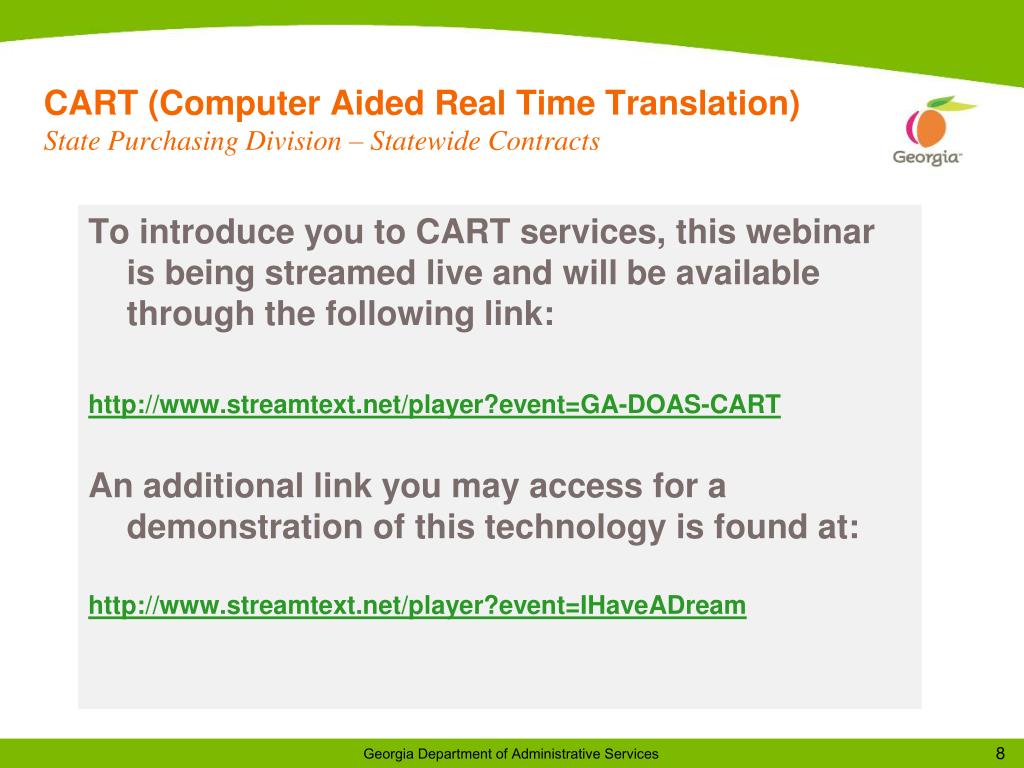 CART (Computer Aided Real Time Translation)
State Purchasing Division – Statewide Contracts

Georgia

To introduce you to CART services, this webinar is being streamed live and will be available through the following link:

http://www.streamtext.net/player?event=GA-DOAS-CART

An additional link you may access for a demonstration of this technology is found at:

http://www.streamtext.net/player?event=IHaveADream

Georgia Department of Administrative Services

8